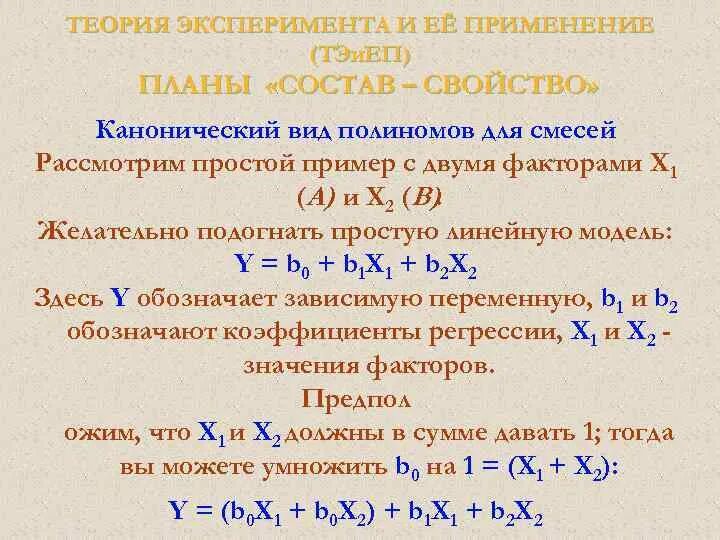 ТЕОРИЯ ЭКСПЕРИМЕНТА И ЕЁ ПРИМЕНЕНИЕ (ТЭиЕП)
ПЛАНЫ «СОСТАВ – СВОЙСТВО»

Канонический вид полиномов для смесей
Рассмотрим простой пример с двумя факторами $X_1$ (A) и $X_2$ (B).
Желательно подогнать простую линейную модель:
$Y = b_0 + b_1X_1 + b_2X_2$
Здесь Y обозначает зависимую переменную, $b_1$ и $b_2$ обозначают коэффициенты регрессии, $X_1$ и $X_2$ - значения факторов.
Предпол
ожим, что $X_1$ и $X_2$ должны в сумме давать 1; тогда вы можете умножить $b_0$ на $1 = (X_1 + X_2)$:
$Y = (b_0X_1 + b_0X_2) + b_1X_1 + b_2X_2$